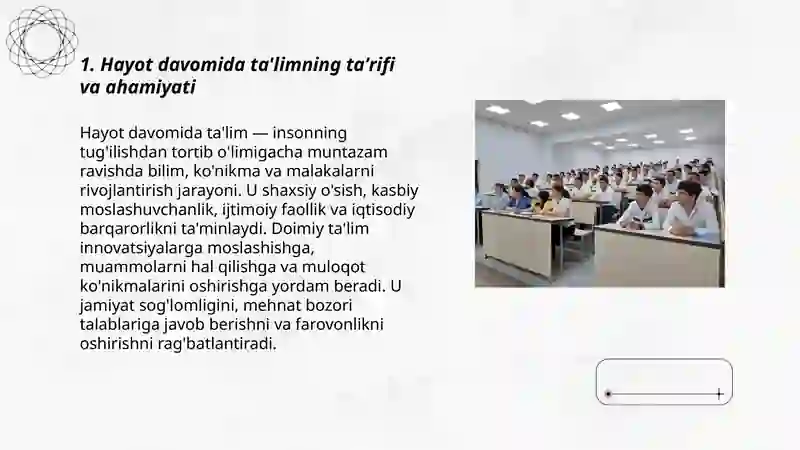 1. Hayot davomida ta'limning ta'rifi va ahamiyati

Hayot davomida ta'lim — insonning tug'ilishdan tortib o'limigacha muntazam ravishda bilim, ko'nikma va malakalarni rivojlantirish jarayoni. U shaxsiy o'sish, kasbiy moslashuvchanlik, ijtimoiy faollik va iqtisodiy barqarorlikni ta'minlaydi. Doimiy ta'lim innovatsiyalarga moslashishga, muammolarni hal qilishga va muloqot ko'nikmalarini oshirishga yordam beradi. U jamiyat sog'lomligini, mehnat bozori talablariga javob berishni va farovonlikni oshirishni rag'batlantiradi.